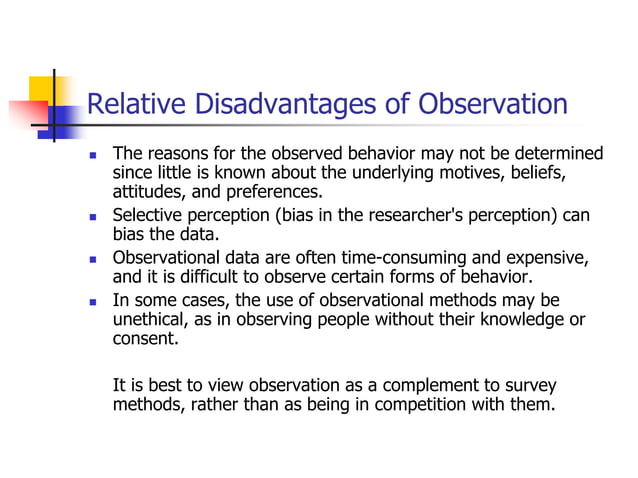 Relative Disadvantages of Observation

- The reasons for the observed behavior may not be determined since little is known about the underlying motives, beliefs, attitudes, and preferences.
- Selective perception (bias in the researcher's perception) can bias the data.
- Observational data are often time-consuming and expensive, and it is difficult to observe certain forms of behavior.
- In some cases, the use of observational methods may be unethical, as in observing people without their knowledge or consent.

It is best to view observation as a complement to survey methods, rather than as being in competition with them.